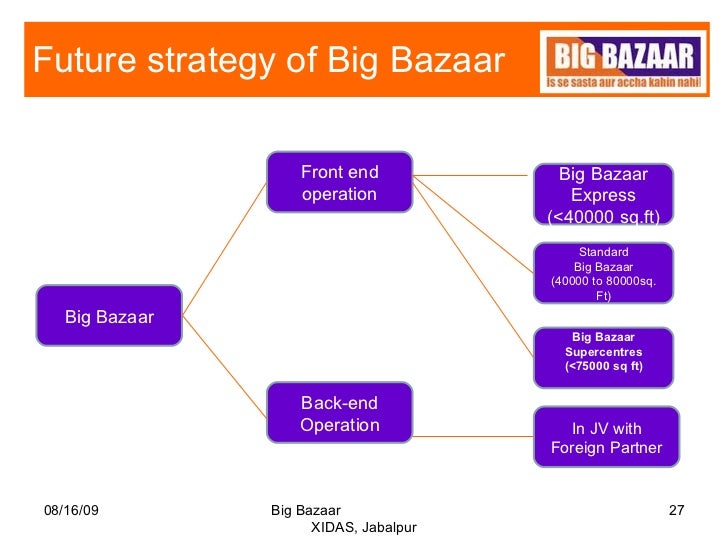 Future strategy of Big Bazaar

BIG BAZAAR
Is se sasta aur accha kahin nahi!

Big Bazaar

Front end operation

Back-end Operation

Big Bazaar Express (<40000 sq.ft)

Standard Big Bazaar (40000 to 80000sq. Ft)

Big Bazaar Supercentres (<75000 sq ft)

In JV with Foreign Partner

08/16/09

Big Bazaar
XIDAS, Jabalpur

27